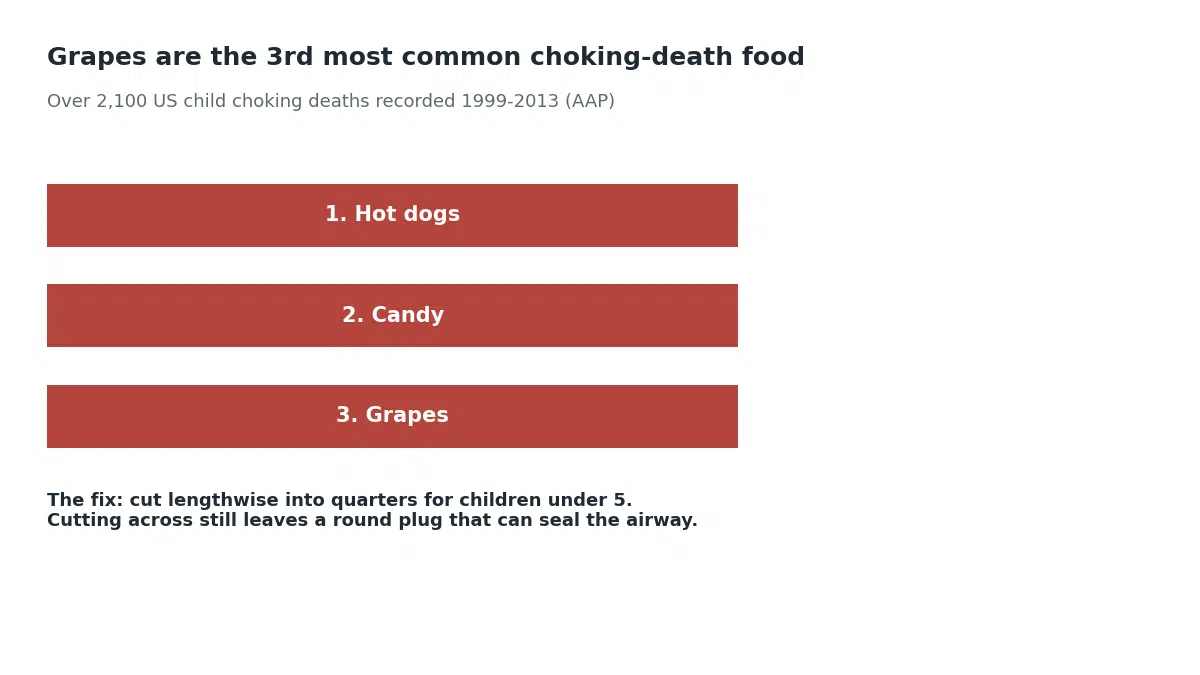 Grapes are the 3rd most common choking-death food

Over 2,100 US child choking deaths recorded 1999-2013 (AAP)

1. Hot dogs

2. Candy

3. Grapes

The fix: cut lengthwise into quarters for children under 5.
Cutting across still leaves a round plug that can seal the airway.